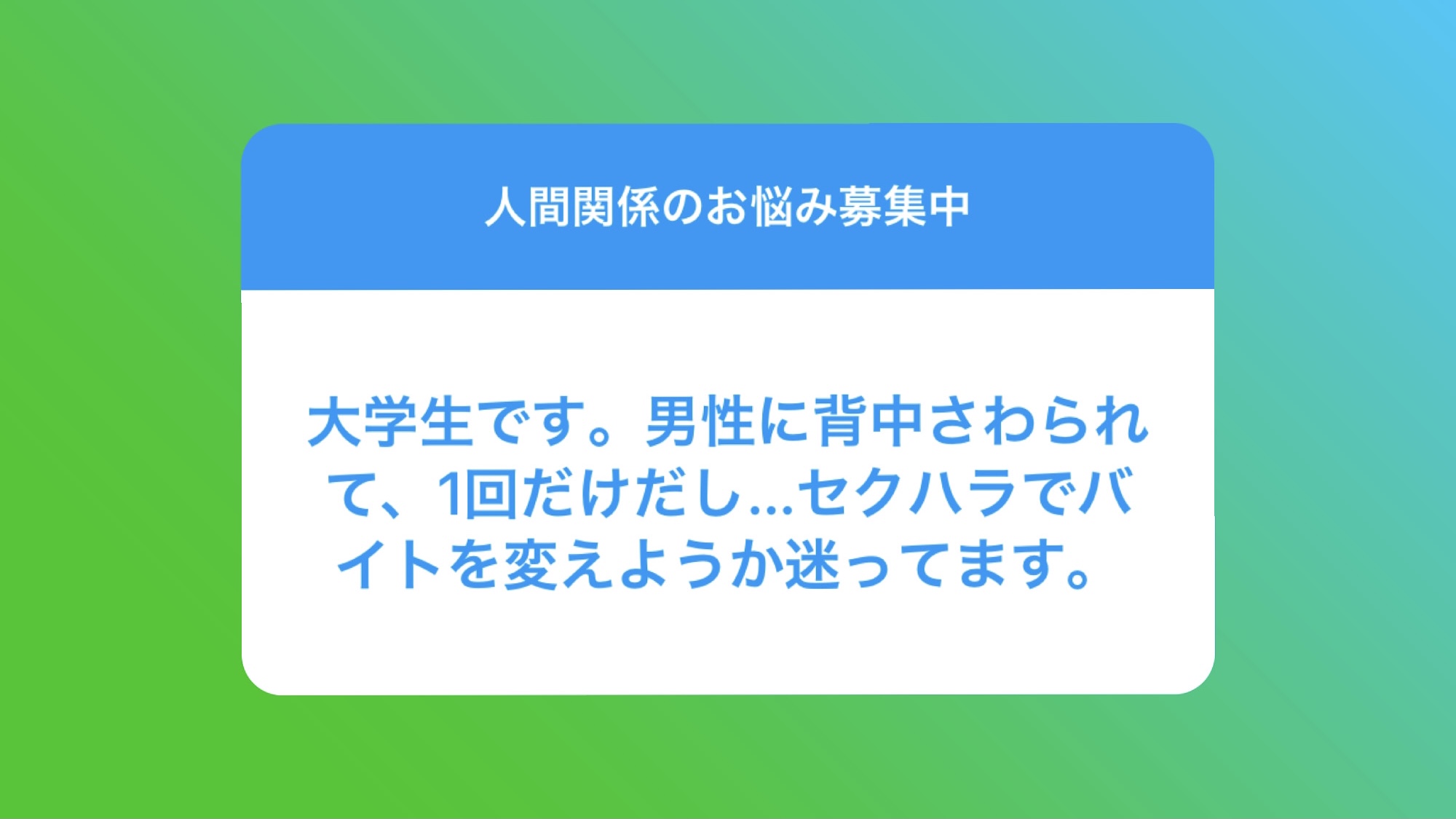 人間関係のお悩み募集中

大学生です。男性に背中さわられて、1回だけだし…セクハラでバイトを変えようか迷ってます。